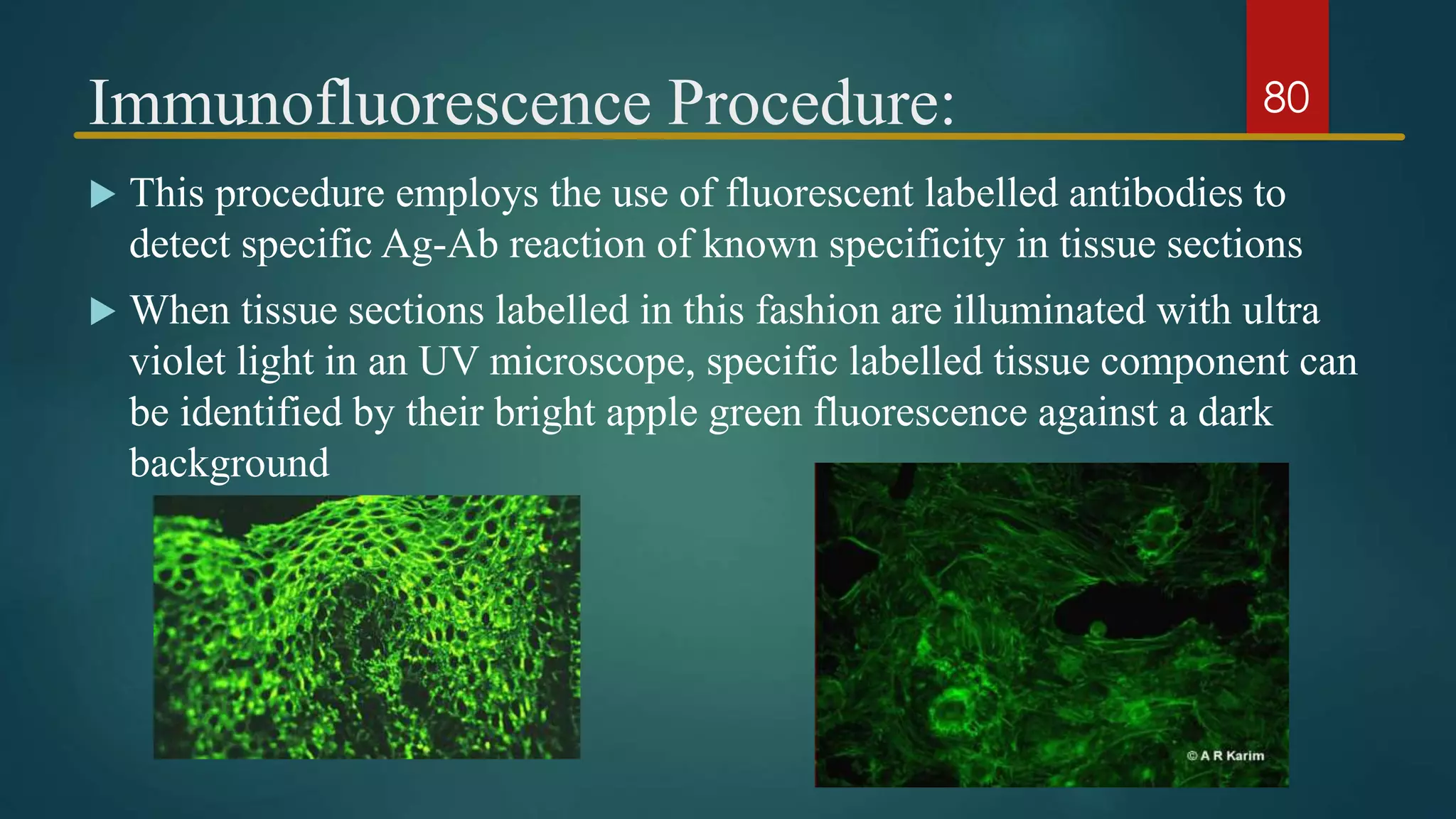 Immunofluorescence Procedure:

80

▶ This procedure employs the use of fluorescent labelled antibodies to detect specific Ag-Ab reaction of known specificity in tissue sections

▶ When tissue sections labelled in this fashion are illuminated with ultra violet light in an UV microscope, specific labelled tissue component can be identified by their bright apple green fluorescence against a dark background

© A R Karim